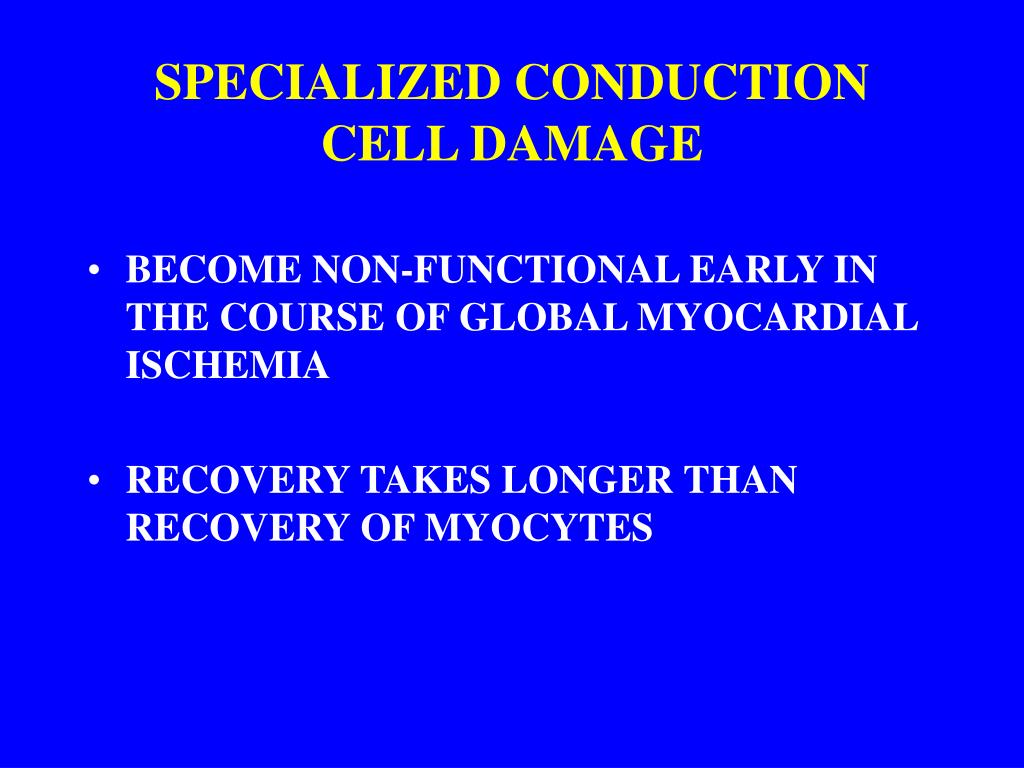 SPECIALIZED CONDUCTION CELL DAMAGE

• BECOME NON-FUNCTIONAL EARLY IN THE COURSE OF GLOBAL MYOCARDIAL ISCHEMIA

• RECOVERY TAKES LONGER THAN RECOVERY OF MYOCYTES